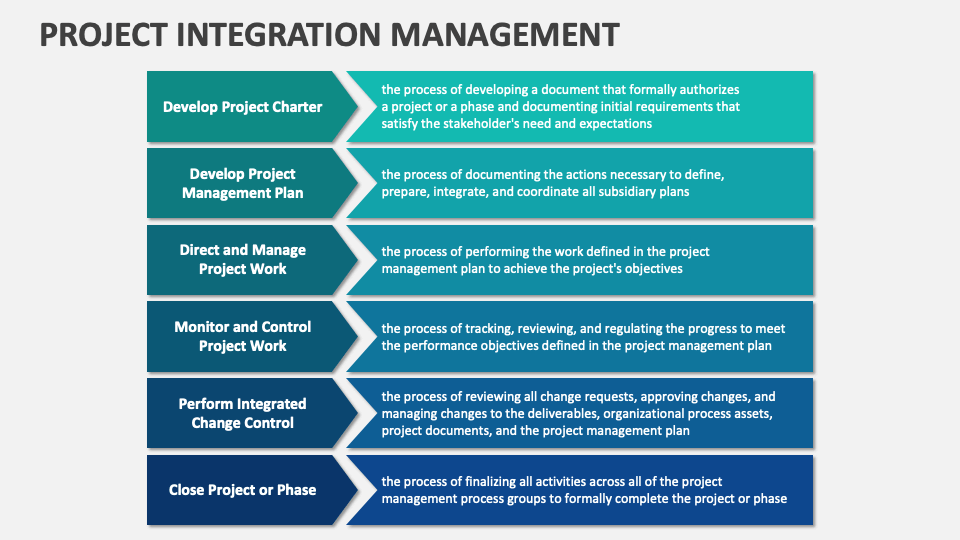 PROJECT INTEGRATION MANAGEMENT

Develop Project Charter

the process of developing a document that formally authorizes a project or a phase and documenting initial requirements that satisfy the stakeholder's need and expectations

Develop Project Management Plan

the process of documenting the actions necessary to define, prepare, integrate, and coordinate all subsidiary plans

Direct and Manage Project Work

the process of performing the work defined in the project management plan to achieve the project's objectives

Monitor and Control Project Work

the process of tracking, reviewing, and regulating the progress to meet the performance objectives defined in the project management plan

Perform Integrated Change Control

the process of reviewing all change requests, approving changes, and managing changes to the deliverables, organizational process assets, project documents, and the project management plan

Close Project or Phase

the process of finalizing all activities across all of the project management process groups to formally complete the project or phase